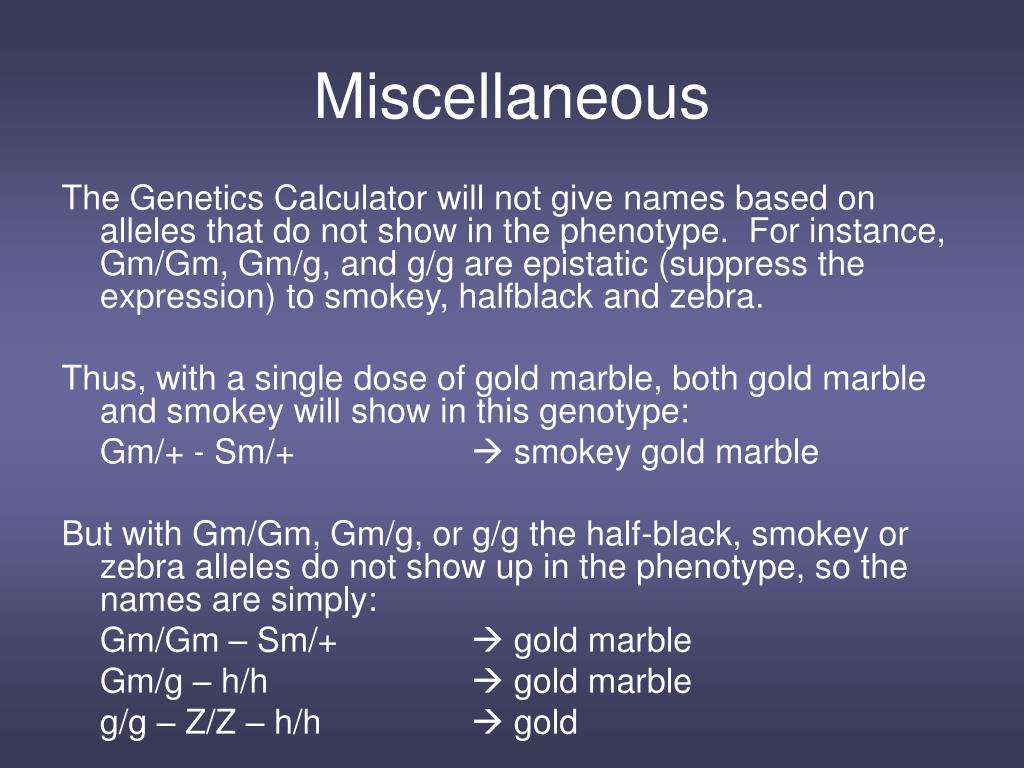 Miscellaneous

The Genetics Calculator will not give names based on alleles that do not show in the phenotype.  For instance, Gm/Gm, Gm/g, and g/g are epistatic (suppress the expression) to smokey, halfblack and zebra.

Thus, with a single dose of gold marble, both gold marble and smokey will show in this genotype:
Gm/+ - Sm/+ → smokey gold marble

But with Gm/Gm, Gm/g, or g/g the half-black, smokey or zebra alleles do not show up in the phenotype, so the names are simply:
Gm/Gm – Sm/+ → gold marble
Gm/g – h/h → gold marble
g/g – Z/Z – h/h → gold